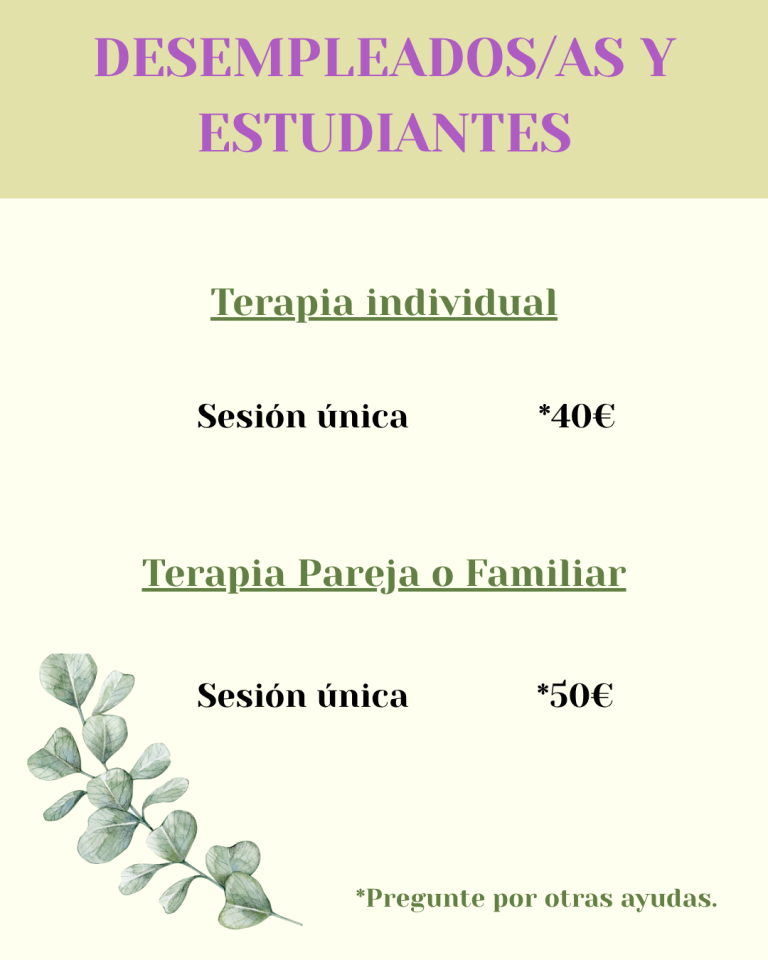 DESEMPLEADOS/AS Y ESTUDIANTES

Terapia individual

Sesión única *40€

Terapia Pareja o Familiar

Sesión única *50€

*Pregunte por otras ayudas.